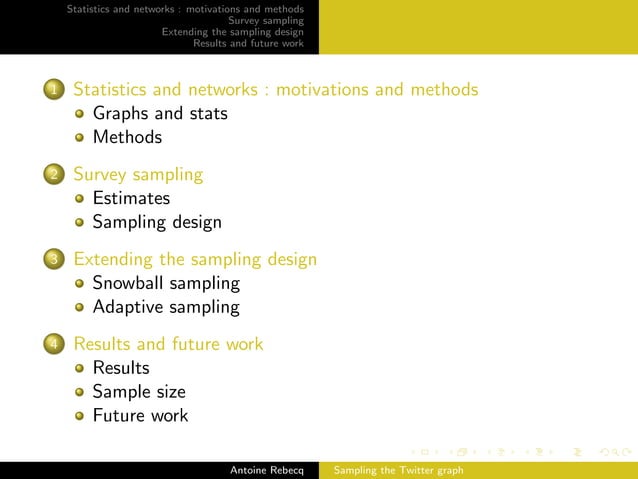 Statistics and networks : motivations and methods
Survey sampling
Extending the sampling design
Results and future work

1 Statistics and networks : motivations and methods
- Graphs and stats
- Methods

2 Survey sampling
- Estimates
- Sampling design

3 Extending the sampling design
- Snowball sampling
- Adaptive sampling

4 Results and future work
- Results
- Sample size
- Future work

Antoine Rebecq Sampling the Twitter graph